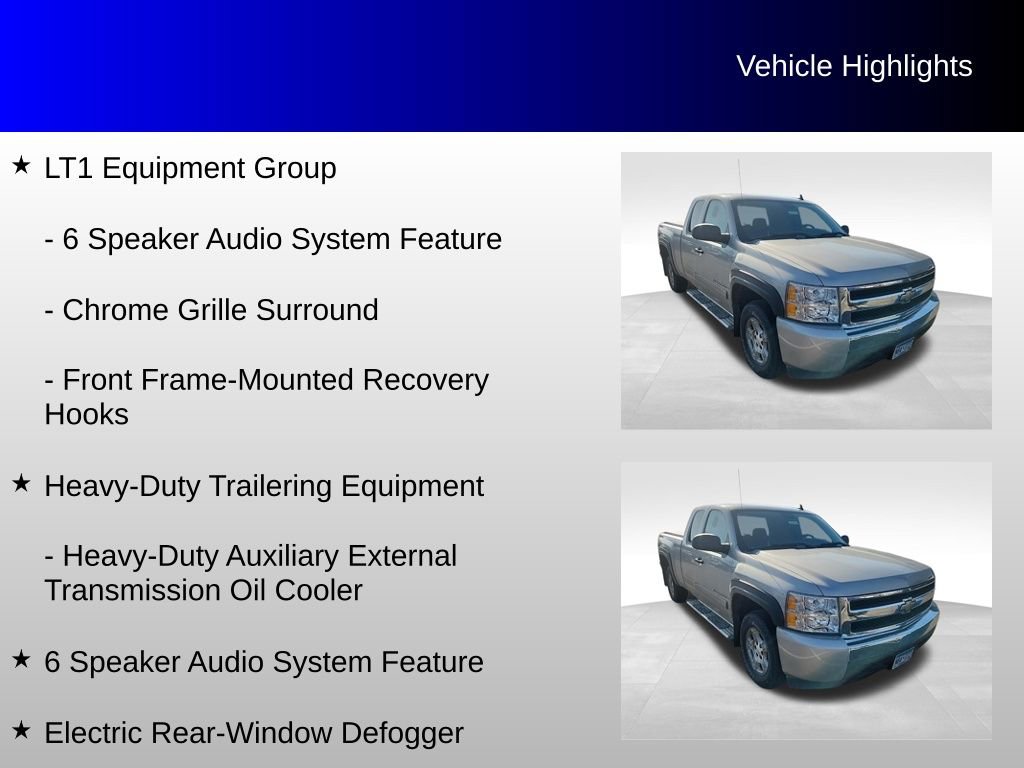 Vehicle Highlights

★ LT1 Equipment Group

- 6 Speaker Audio System Feature

- Chrome Grille Surround

- Front Frame-Mounted Recovery Hooks

★ Heavy-Duty Trailering Equipment

- Heavy-Duty Auxiliary External Transmission Oil Cooler

★ 6 Speaker Audio System Feature

★ Electric Rear-Window Defogger